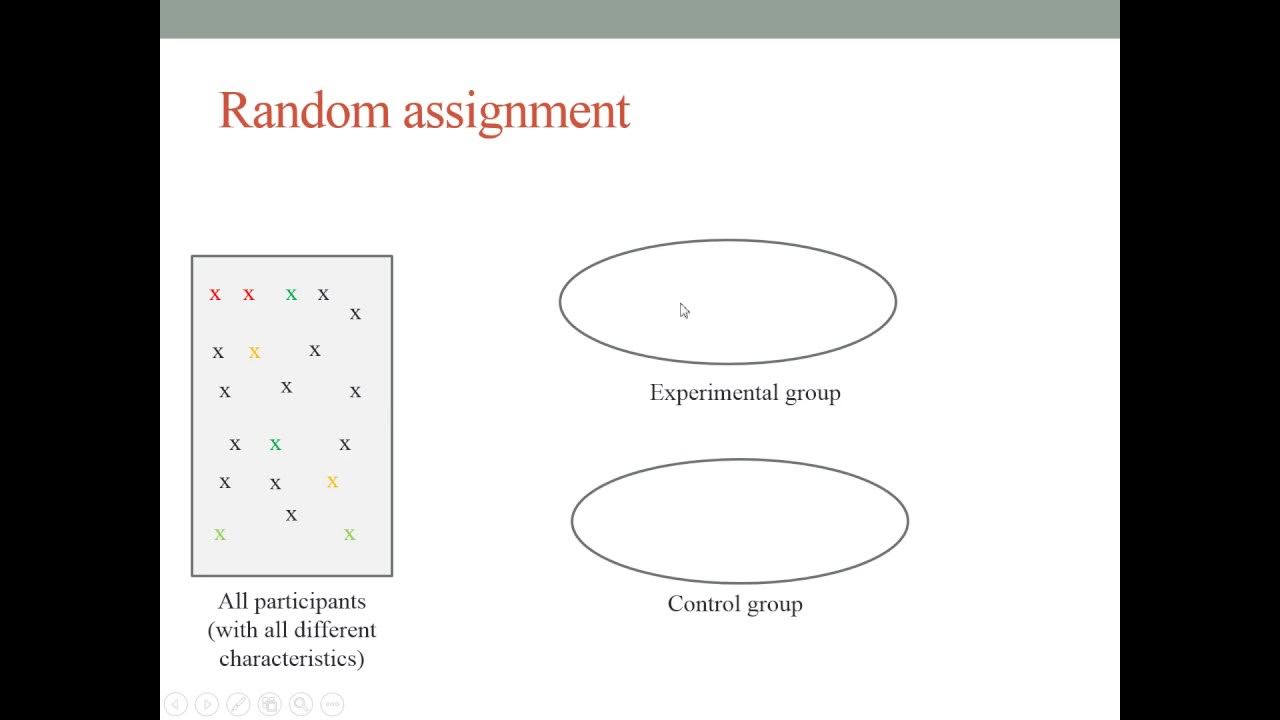 Random assignment

x x x x
x
x x x
x x x
x x x
x x x
x
x x

All participants
(with all different characteristics)

Experimental group

Control group